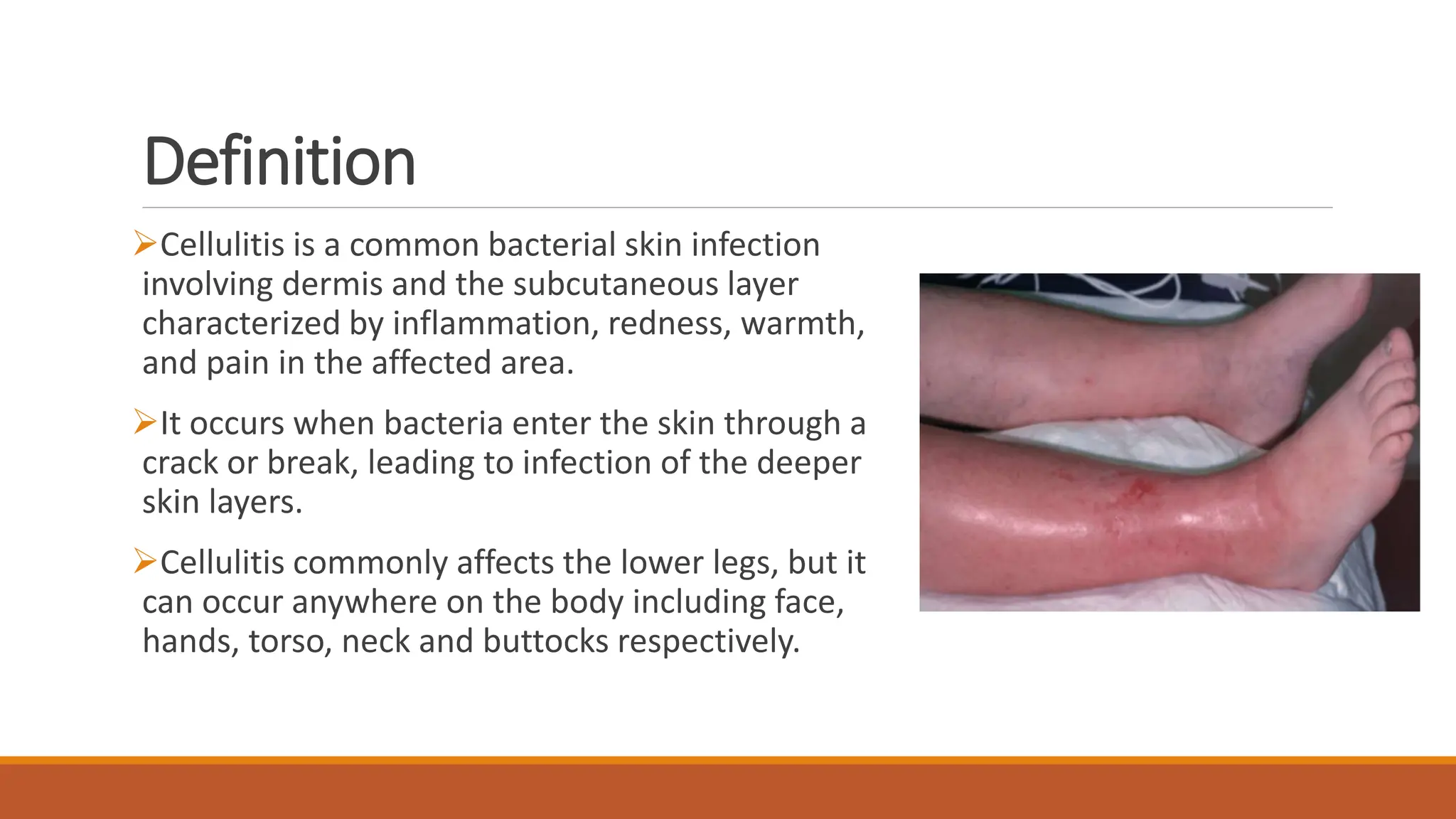 Definition

➢Cellulitis is a common bacterial skin infection involving dermis and the subcutaneous layer characterized by inflammation, redness, warmth, and pain in the affected area.

➢It occurs when bacteria enter the skin through a crack or break, leading to infection of the deeper skin layers.

➢Cellulitis commonly affects the lower legs, but it can occur anywhere on the body including face, hands, torso, neck and buttocks respectively.